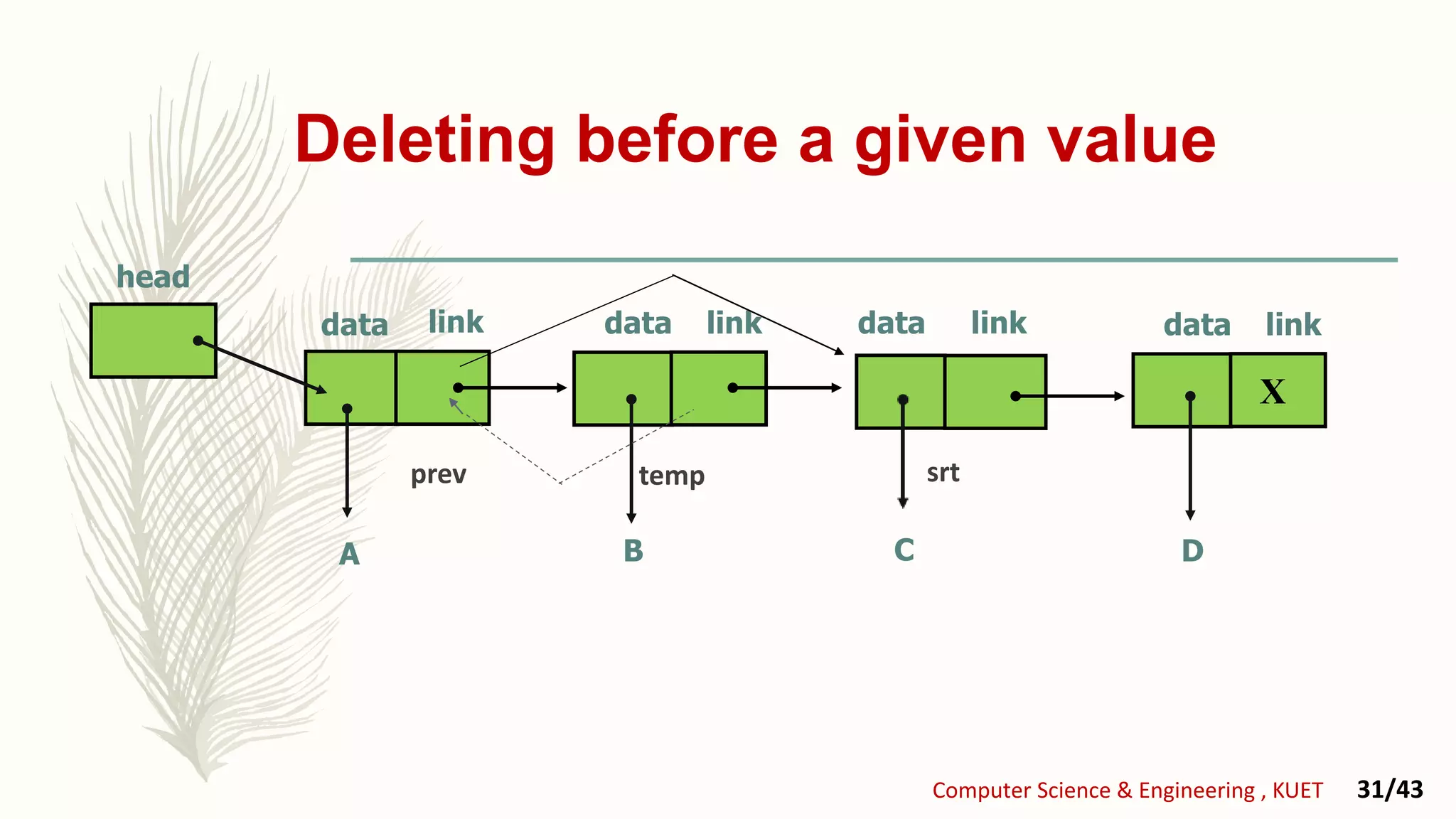 Deleting before a given value

head

data link

data link

data link

data link

X

prev

temp

srt

A

B

C

D

Computer Science & Engineering , KUET 31/43